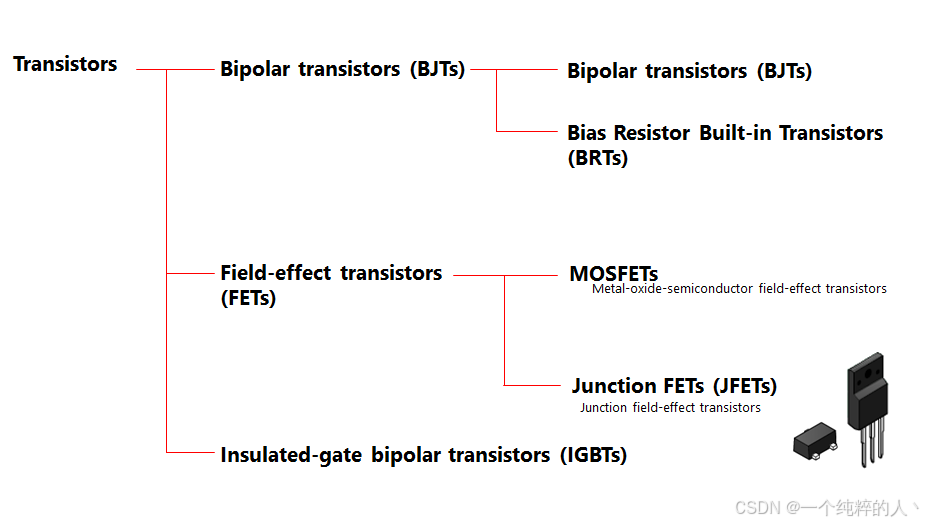 Transistors

Bipolar transistors (BJTs)

Bipolar transistors (BJTs)

Bias Resistor Built-in Transistors (BRTs)

Field-effect transistors (FETs)

MOSFETs
Metal-oxide-semiconductor field-effect transistors

Junction FETs (JFETs)
Junction field-effect transistors

Insulated-gate bipolar transistors (IGBTs)

CSDN @一个纯粹的人丶